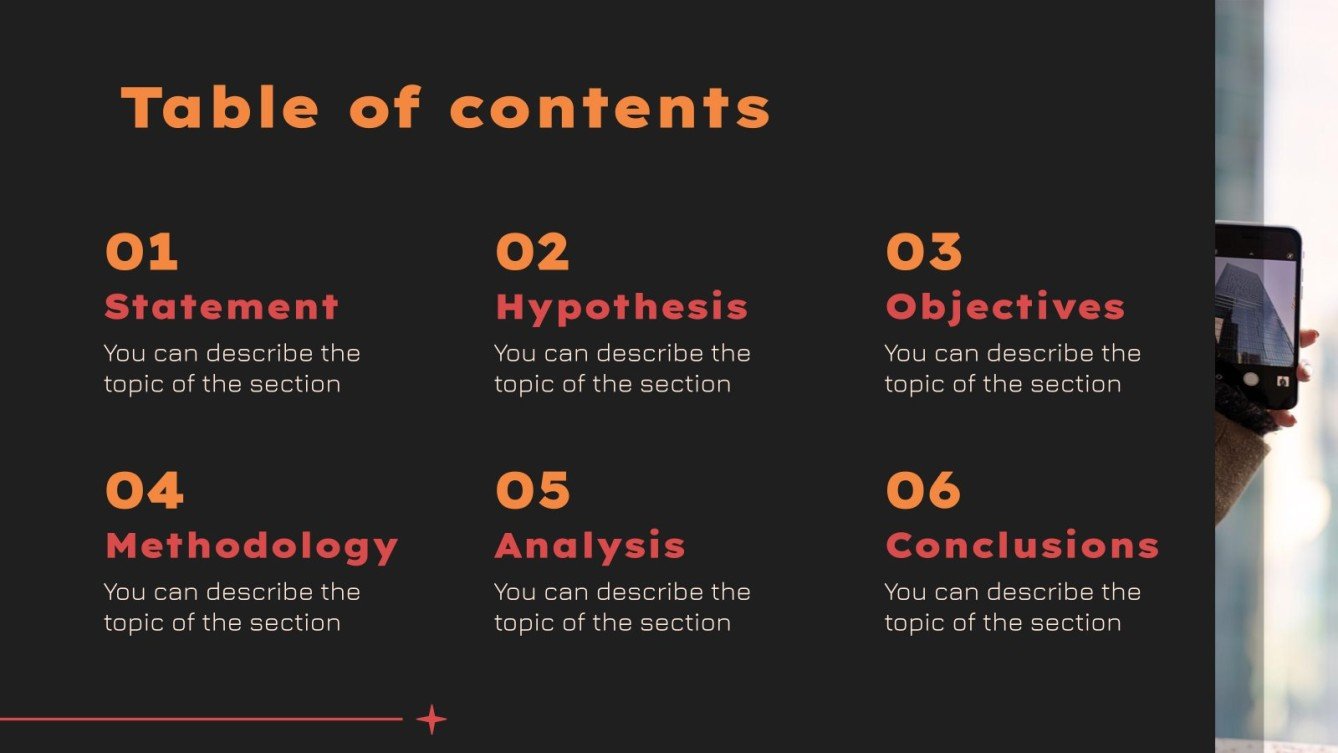 Table of contents

01
Statement
You can describe the topic of the section

02
Hypothesis
You can describe the topic of the section

03
Objectives
You can describe the topic of the section

04
Methodology
You can describe the topic of the section

05
Analysis
You can describe the topic of the section

06
Conclusions
You can describe the topic of the section